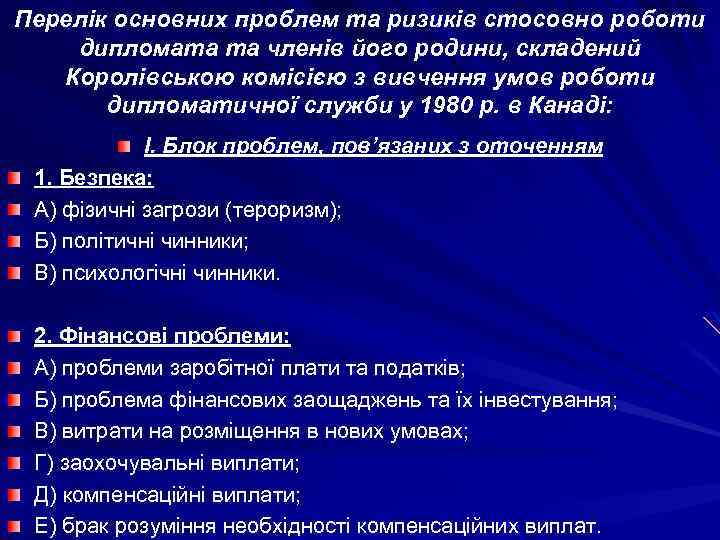 Перелік основних проблем та ризиків стосовно роботи дипломата та членів його родини, складений Королівською комісією з вивчення умов роботи дипломатичної служби у 1980 р. в Канаді:

I. Блок проблем, пов'язаних з оточенням

1. Безпека:

А) фізичні загрози (тероризм);

Б) політичні чинники;

В) психологічні чинники.

2. Фінансові проблеми:

А) проблеми заробітної плати та податків;

Б) проблема фінансових заощаджень та їх інвестування;

В) витрати на розміщення в нових умовах;

Г) заохочувальні виплати;

Д) компенсаційні виплати;

Е) брак розуміння необхідності компенсаційних виплат.